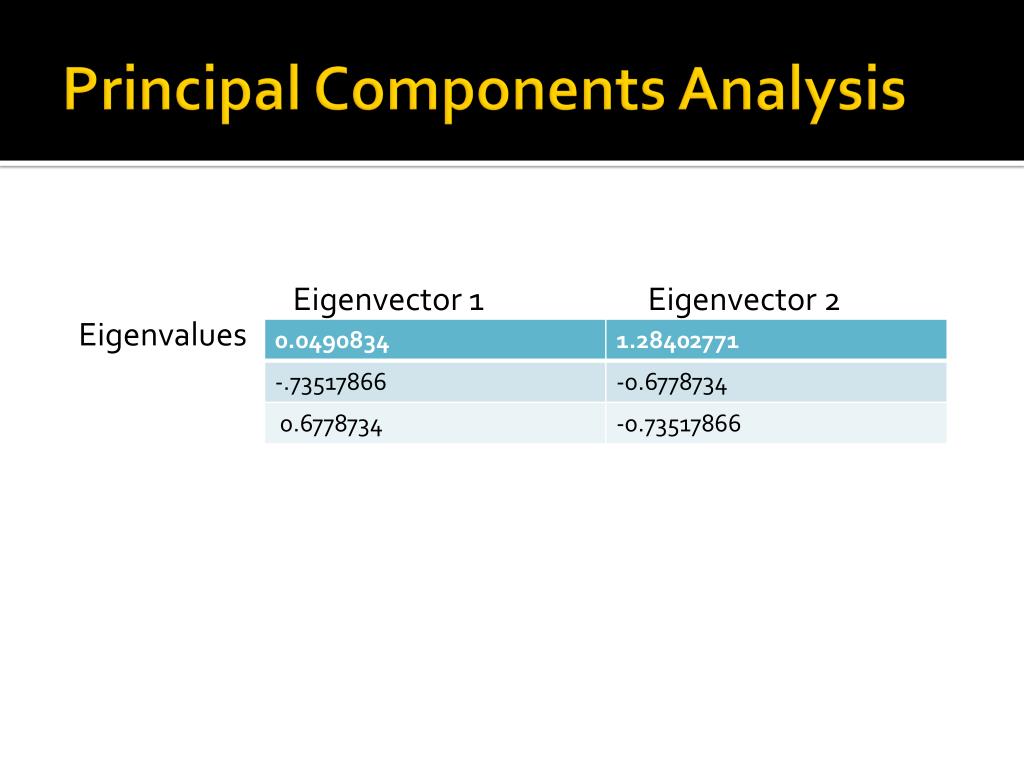 Principal Components Analysis

| | Eigenvector 1 | Eigenvector 2 |
|---|---|---|
| Eigenvalues | 0.0490834 | 1.28402771 |
| | -.73517866 | -0.6778734 |
| | 0.6778734 | -0.73517866 |